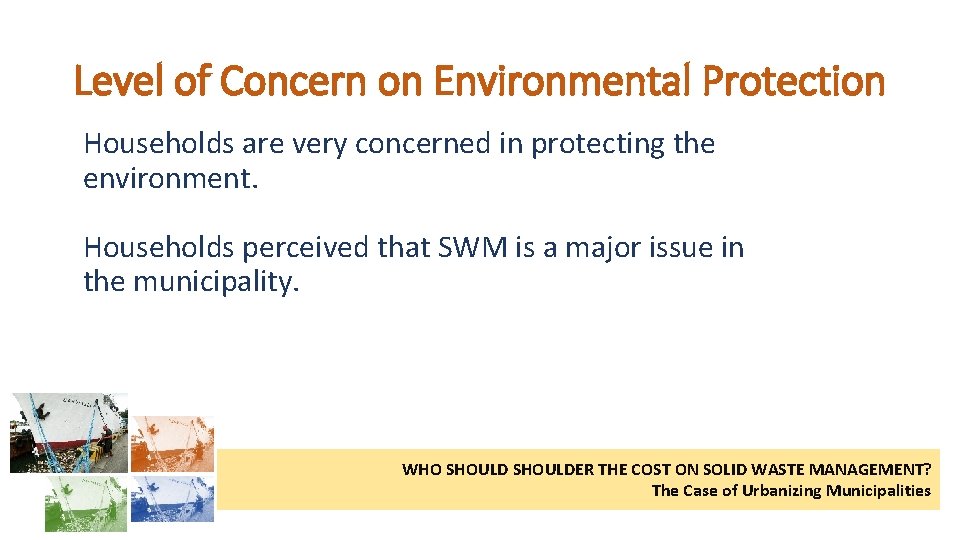 Level of Concern on Environmental Protection

Households are very concerned in protecting the environment.

Households perceived that SWM is a major issue in the municipality.

WHO SHOULD SHOULDER THE COST ON SOLID WASTE MANAGEMENT?
The Case of Urbanizing Municipalities